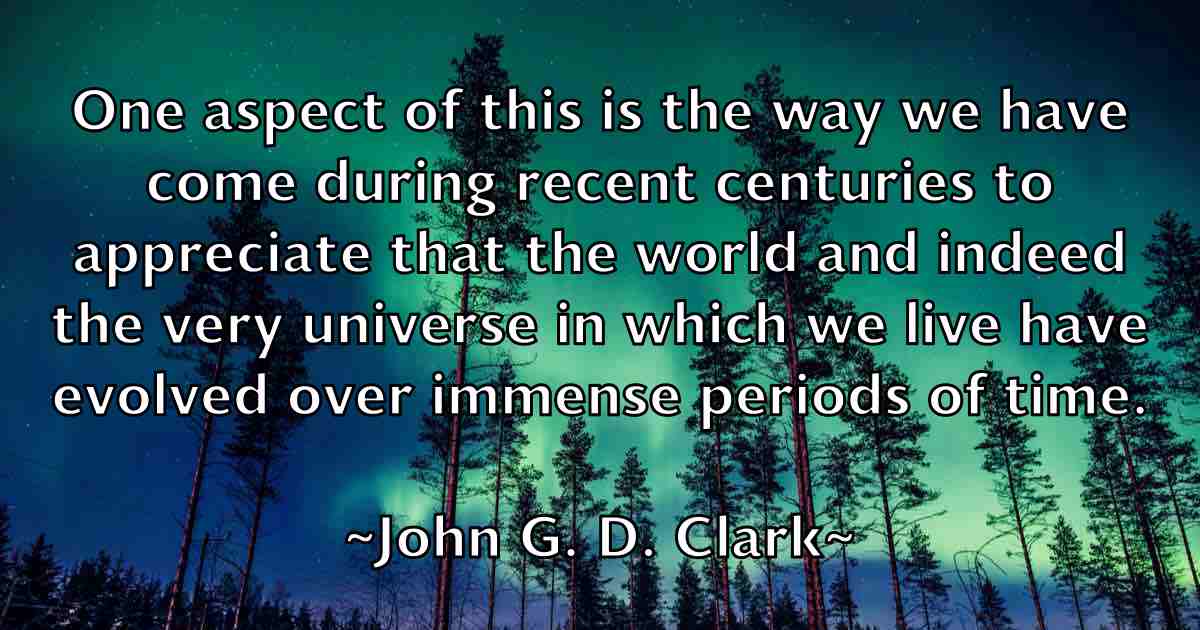 One aspect of this is the way we have come during recent centuries to appreciate that the world and indeed the very universe in which we live have evolved over immense periods of time.

~John G. D. Clark~